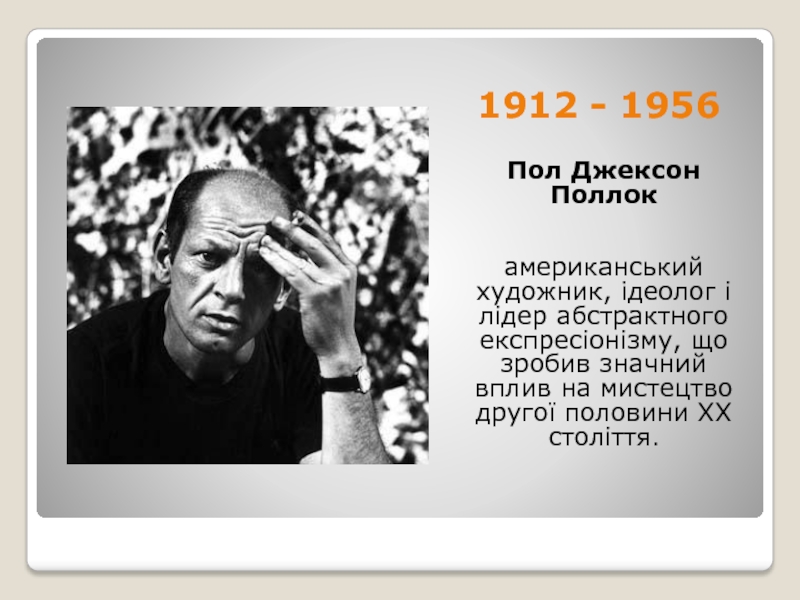 1912 - 1956

Пол Джексон Поллок

американський художник, ідеолог і лідер абстрактного експресіонізму, що зробив значний вплив на мистецтво другої половини XX століття.